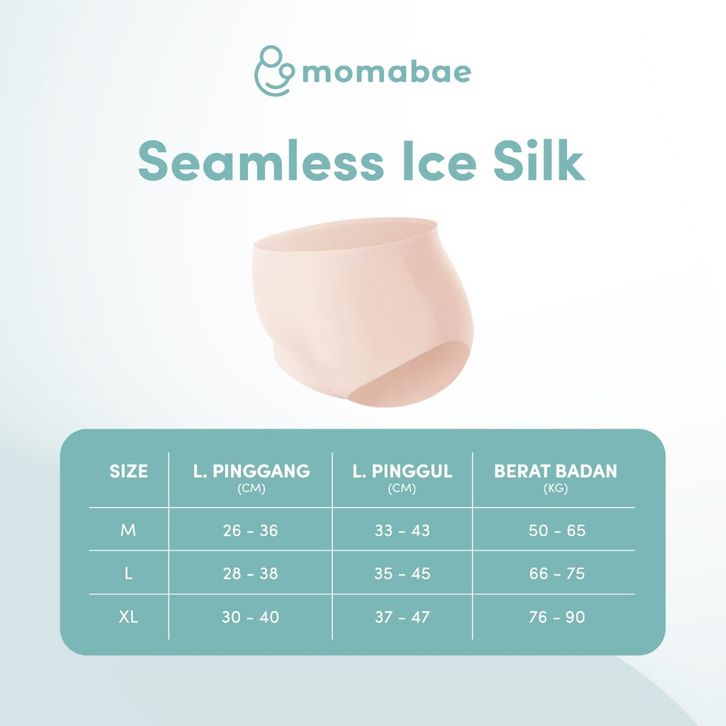 momabae

Seamless Ice Silk

| SIZE | L. PINGGANG (CM) | L. PINGGUL (CM) | BERAT BADAN (KG) |
|---|---|---|---|
| M | 26 - 36 | 33 - 43 | 50 - 65 |
| L | 28 - 38 | 35 - 45 | 66 - 75 |
| XL | 30 - 40 | 37 - 47 | 76 - 90 |